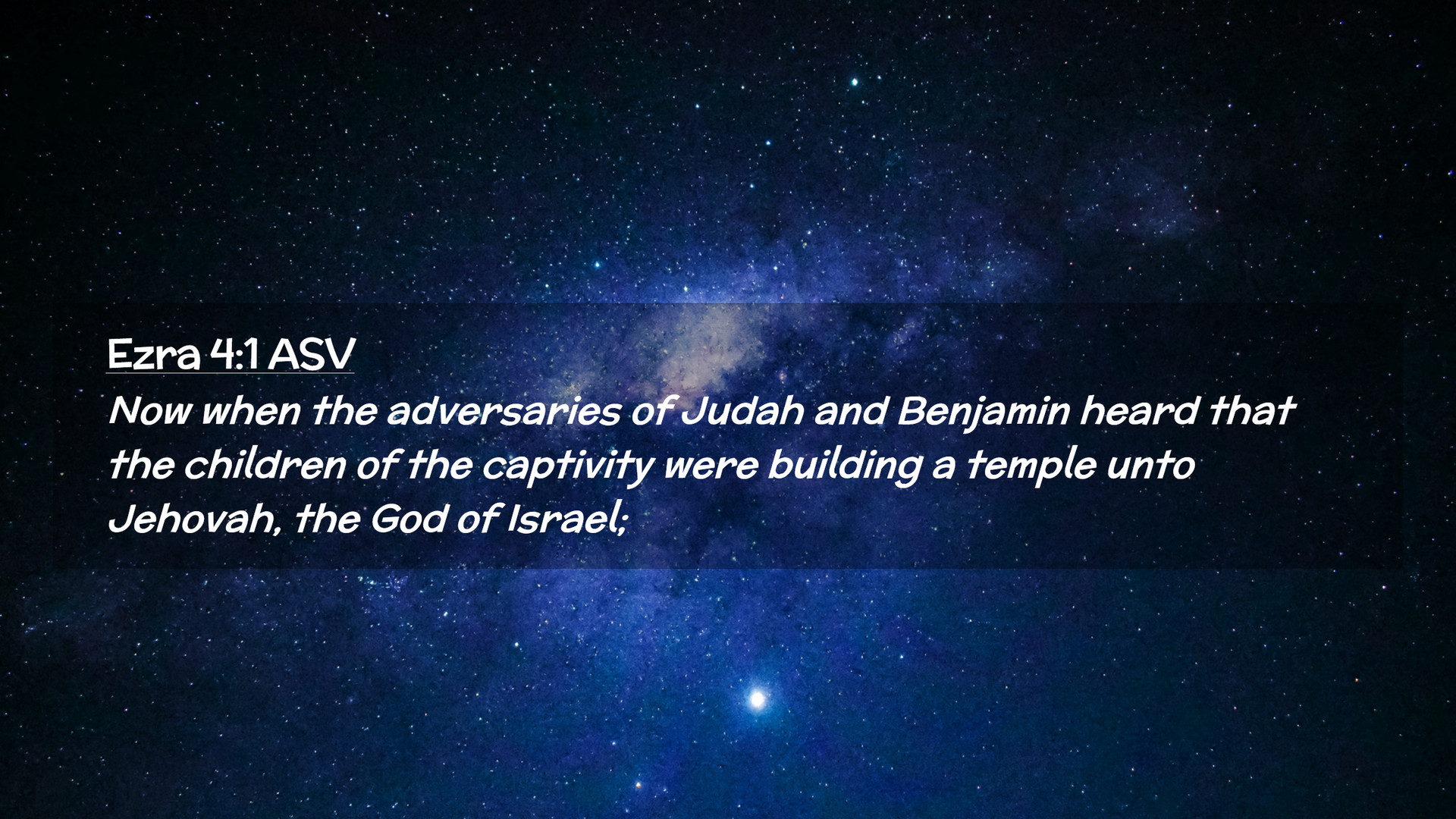 Ezra 4:1 ASV

Now when the adversaries of Judah and Benjamin heard that the children of the captivity were building a temple unto Jehovah, the God of Israel;